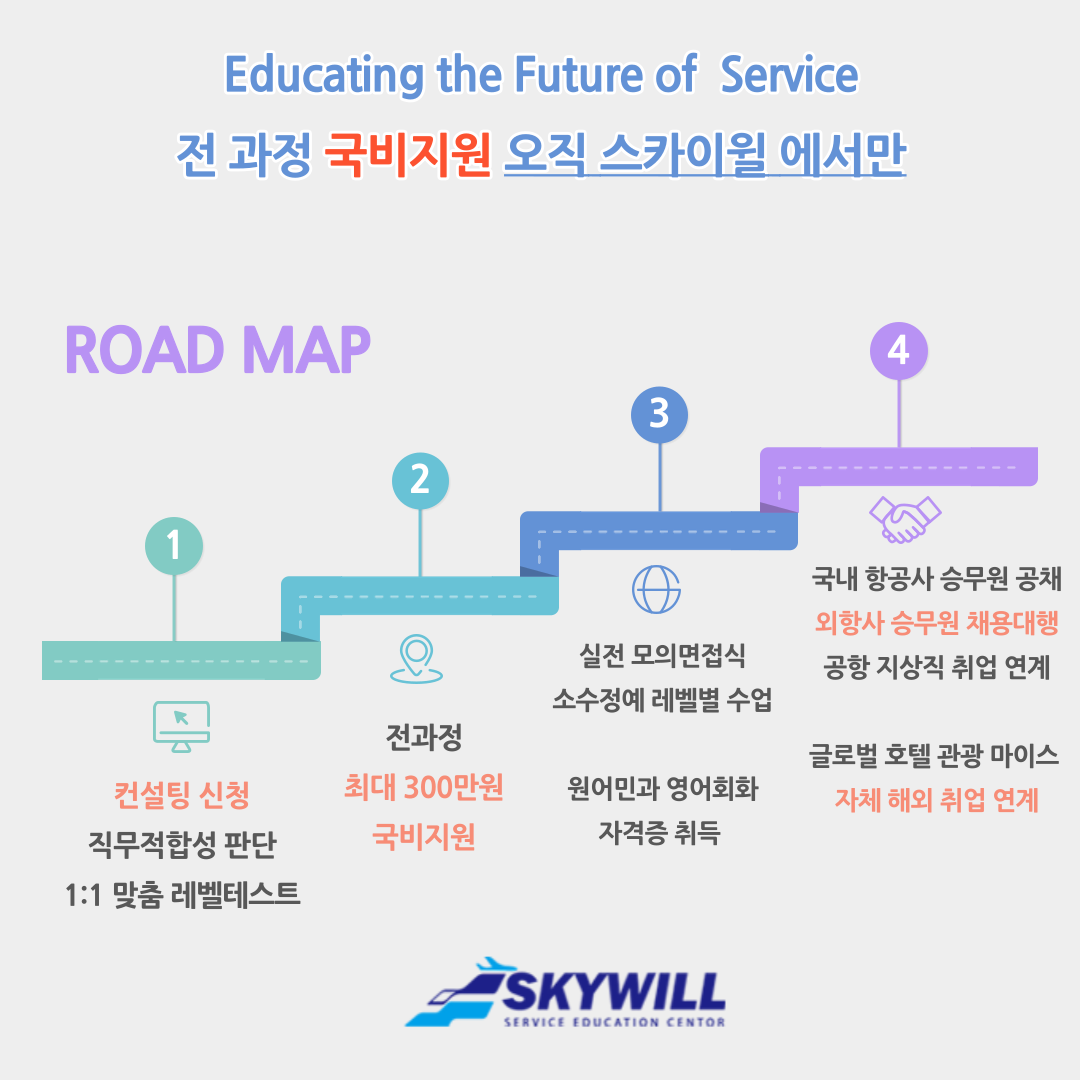 Educating the Future of Service
전 과정 국비지원 오직 스카이윌 에서만

ROAD MAP

1

컨설팅 신청
직무적합성 판단
1:1 맞춤 레벨테스트

2

전과정
최대 300만원
국비지원

3

실전 모의면접식
소수정예 레벨별 수업

원어민과 영어회화
자격증 취득

4

국내 항공사 승무원 공채
외항사 승무원 채용대행
공항 지상직 취업 연계

글로벌 호텔 관광 마이스
자체 해외 취업 연계

SKYWILL
SERVICE EDUCATION CENTOR